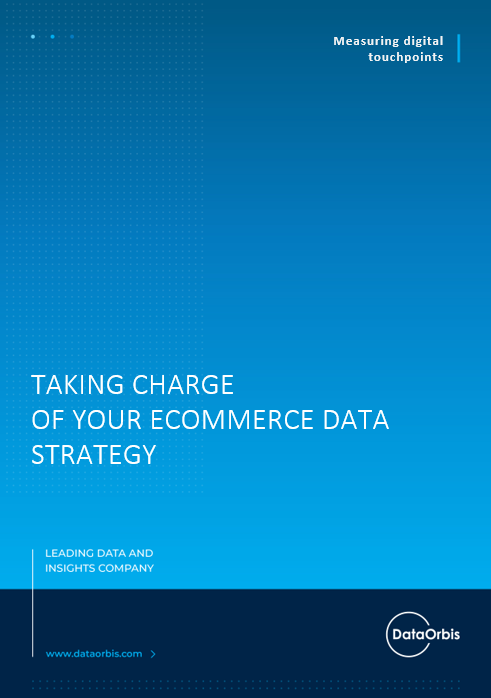 Measuring digital touchpoints

TAKING CHARGE
OF YOUR ECOMMERCE DATA
STRATEGY

LEADING DATA AND
INSIGHTS COMPANY

www.dataorbis.com >

DataOrbis